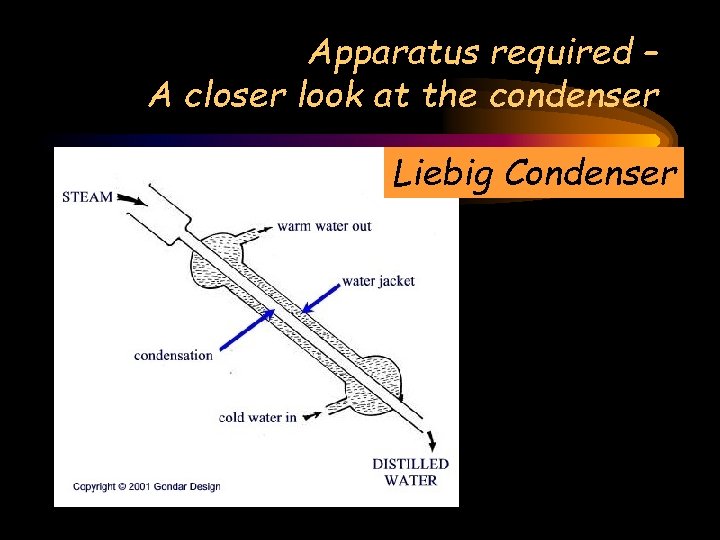 Apparatus required –
A closer look at the condenser

Liebig Condenser

STEAM

warm water out

water jacket

condensation

cold water in

DISTILLED WATER

Copyright © 2001 Gondar Design